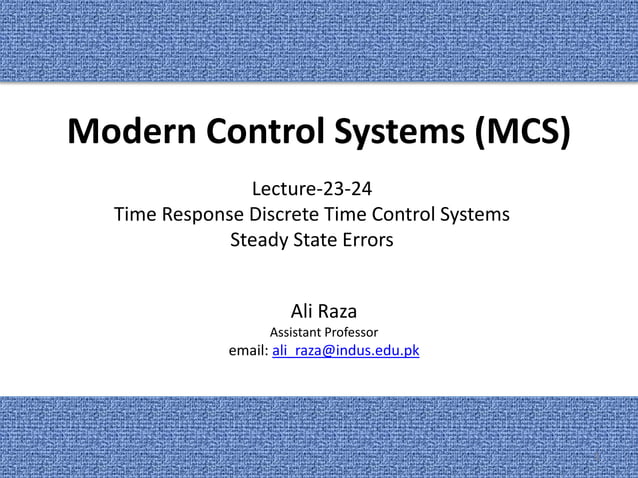 Modern Control Systems (MCS)

Lecture-23-24
Time Response Discrete Time Control Systems
Steady State Errors

Ali Raza
Assistant Professor
email: ali_raza@indus.edu.pk